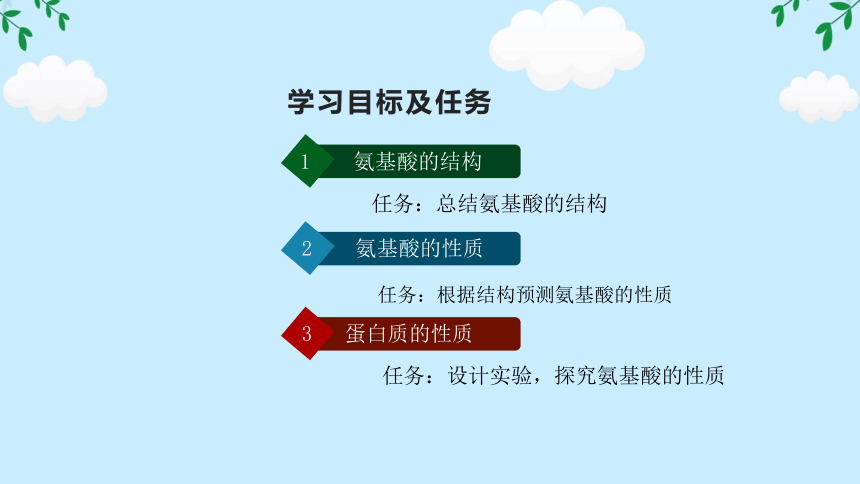 学习目标及任务

1 氨基酸的结构

任务：总结氨基酸的结构

2 氨基酸的性质

任务：根据结构预测氨基酸的性质

3 蛋白质的性质

任务：设计实验，探究氨基酸的性质